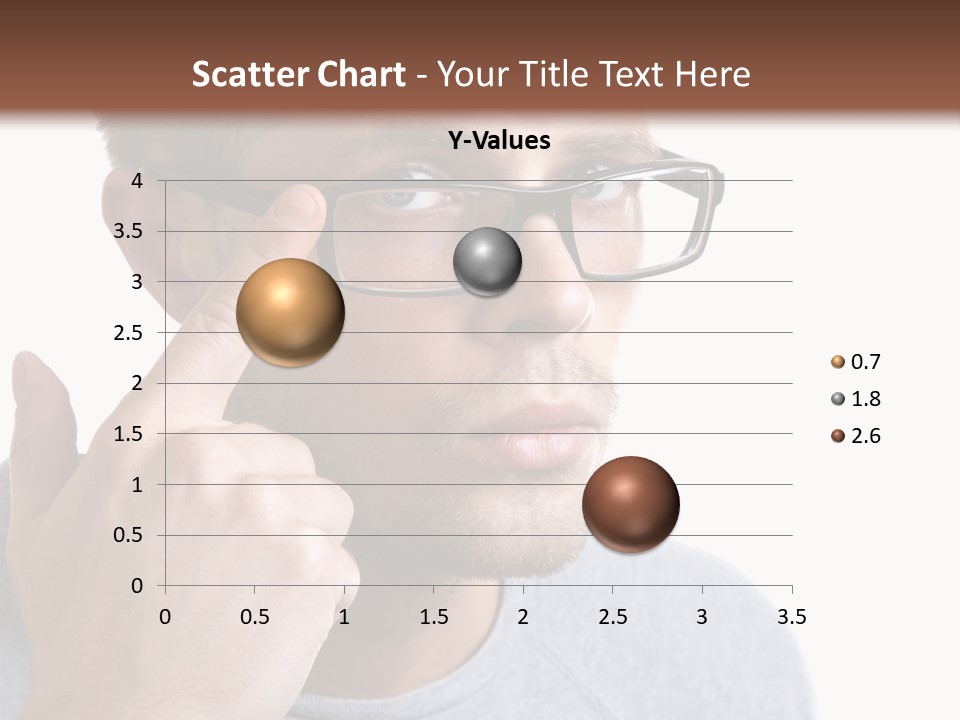 Scatter Chart - Your Title Text Here

Y-Values

4
3.5
3
2.5
2
1.5
1
0.5
0

0 0.5 1 1.5 2 2.5 3 3.5

0.7
1.8
2.6